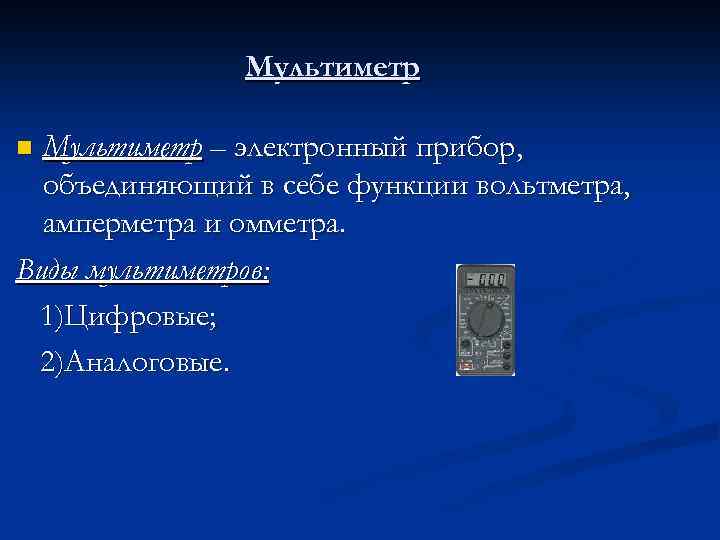 Мультиметр

Мультиметр – электронный прибор, объединяющий в себе функции вольтметра, амперметра и омметра.

Виды мультиметров:

1)Цифровые;

2)Аналоговые.

-000